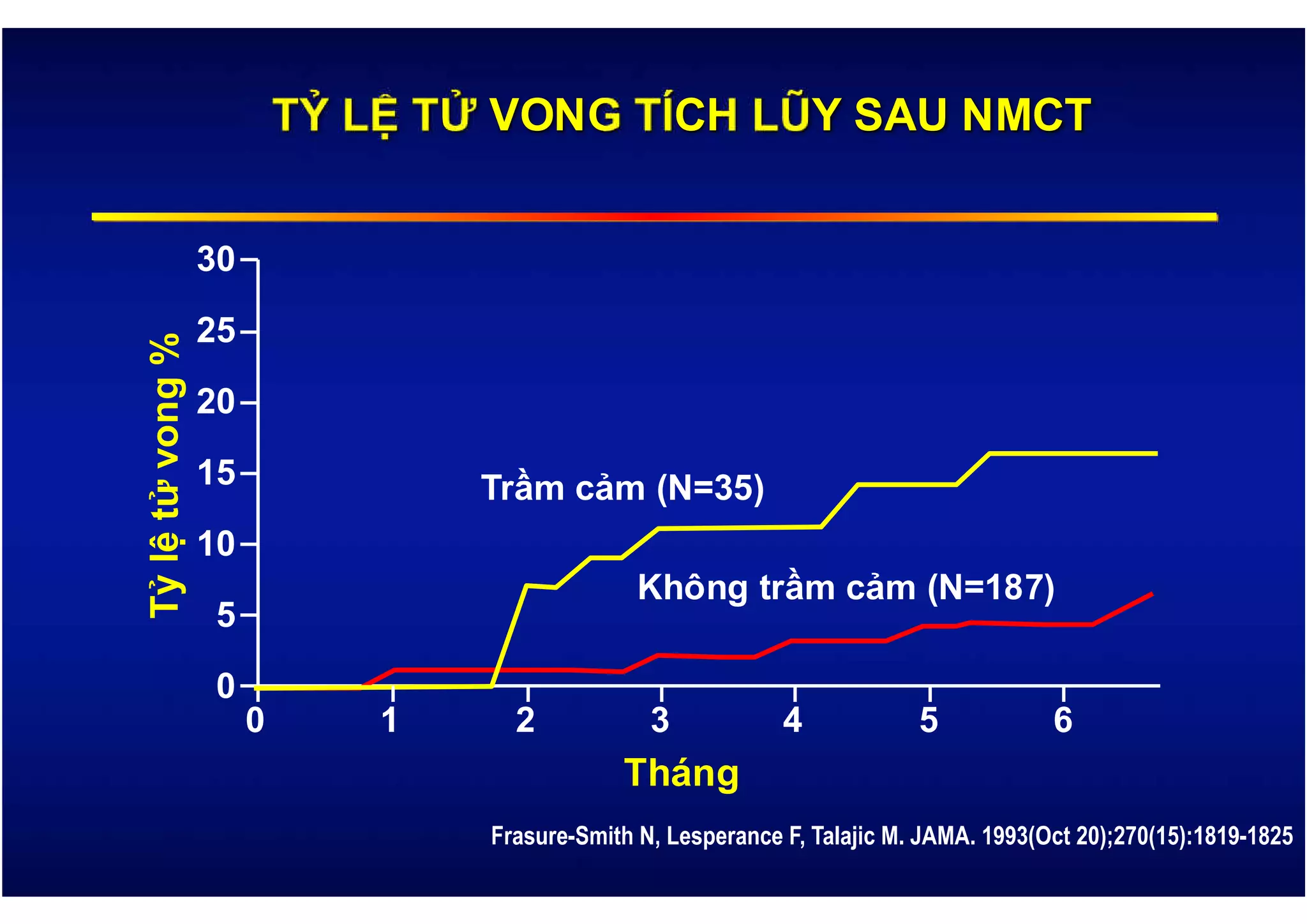 TỶ LỆ TỬ VONG TÍCH LŨY SAU NMCT

Tỷ lệ tử vong %

30
25
20
15
10
5
0

Trầm cảm (N=35)

Không trầm cảm (N=187)

0
1
2
3
4
5
6

Tháng

Frasure-Smith N, Lesperance F, Talajic M. JAMA. 1993(Oct 20);270(15):1819-1825